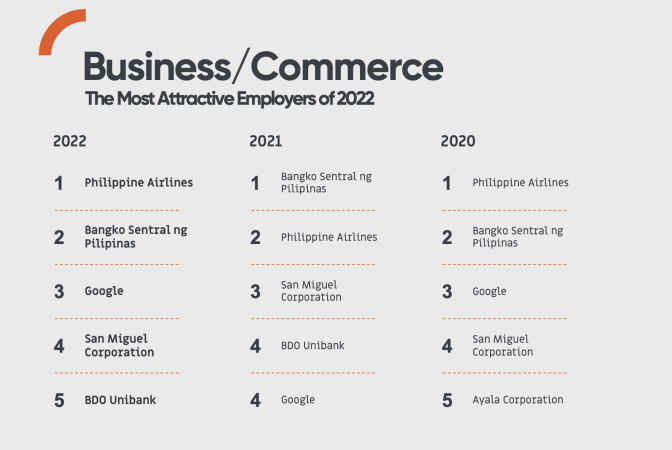 Business/Commerce
The Most Attractive Employers of 2022

2022

1 Philippine Airlines

2 Bangko Sentral ng Pilipinas

3 Google

4 San Miguel Corporation

5 BDO Unibank

2021

1 Bangko Sentral ng Pilipinas

2 Philippine Airlines

3 San Miguel Corporation

4 BDO Unibank

4 Google

2020

1 Philippine Airlines

2 Bangko Sentral ng Pilipinas

3 Google

4 San Miguel Corporation

5 Ayala Corporation